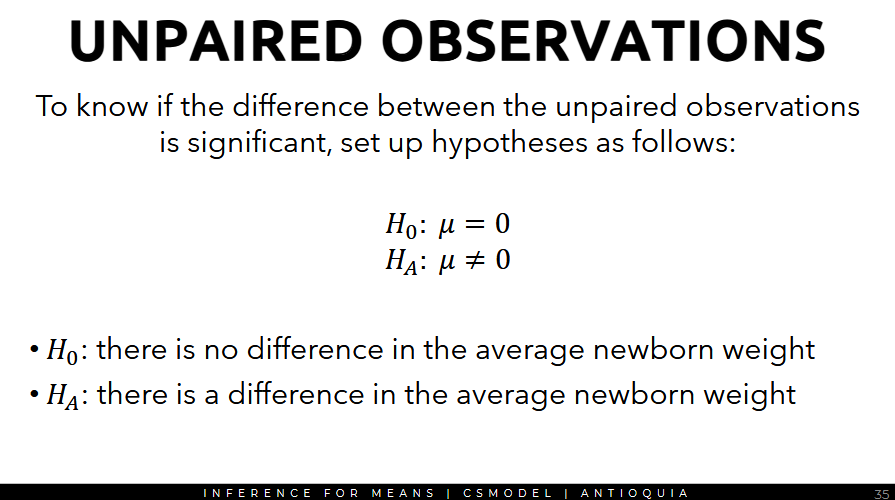 UNPAIRED OBSERVATIONS

To know if the difference between the unpaired observations is significant, set up hypotheses as follows:

$H_0$: $\mu = 0$
$H_A$: $\mu \neq 0$

• $H_0$: there is no difference in the average newborn weight
• $H_A$: there is a difference in the average newborn weight

INFERENCE FOR MEANS | CSMODEL | ANTIOQUIA

35